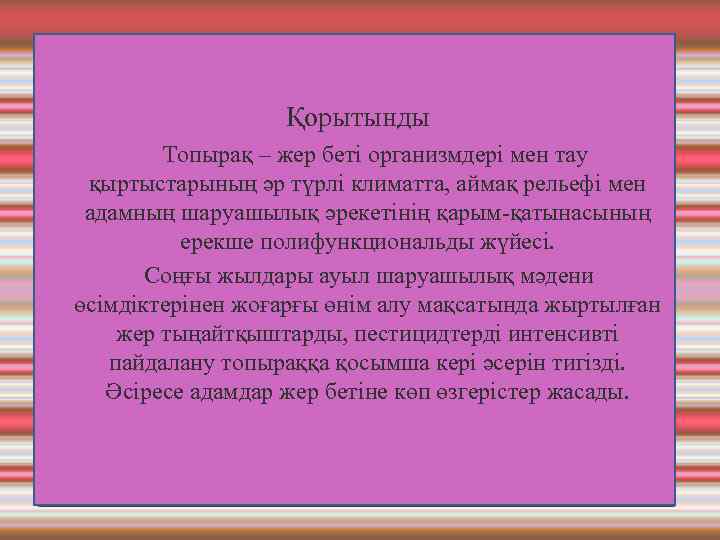 Қорытынды

Топырақ – жер беті организмдері мен тау қыртыстарының әр түрлі климатта, аймақ рельефі мен адамның шаруашылық әрекетінің қарым-қатынасының ерекше полифункциональды жүйесі.

Соңғы жылдары ауыл шаруашылық мәдени өсімдіктерінен жоғарғы өнім алу мақсатында жыртылған жер тыңайтқыштарды, пестицидтерді интенсивті пайдалану топыраққа қосымша кері әсерін тигізді. Әсіресе адамдар жер бетіне көп өзгерістер жасады.